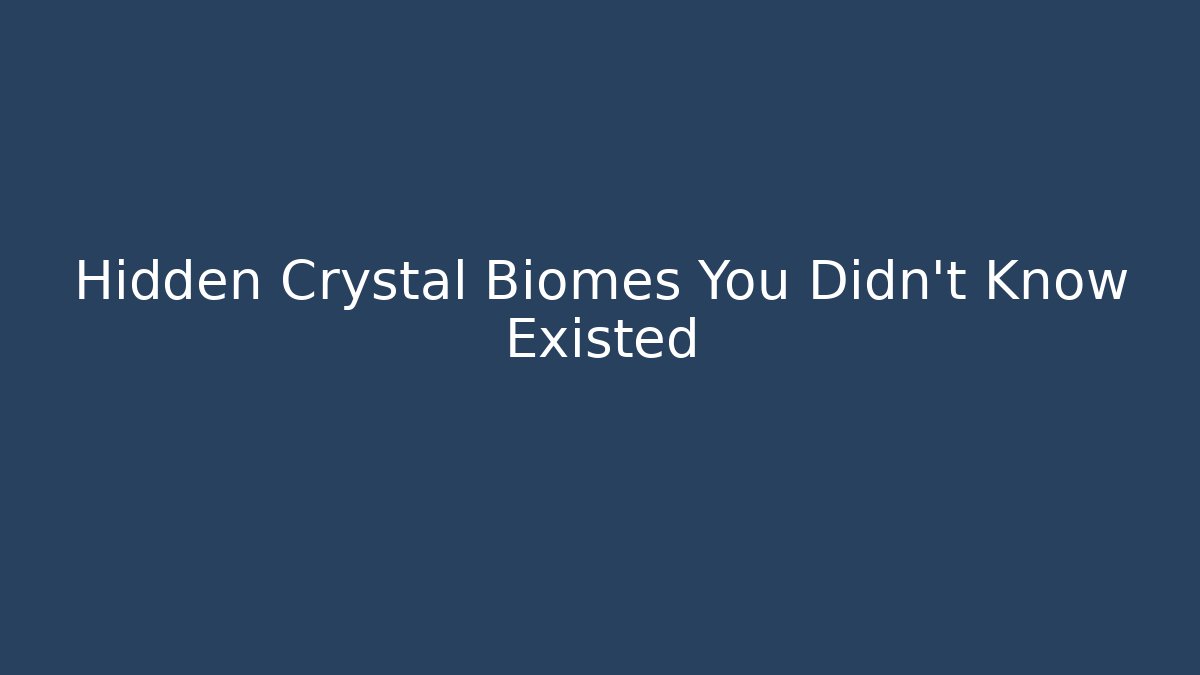 Hidden Crystal Biomes You Didn't Know Existed